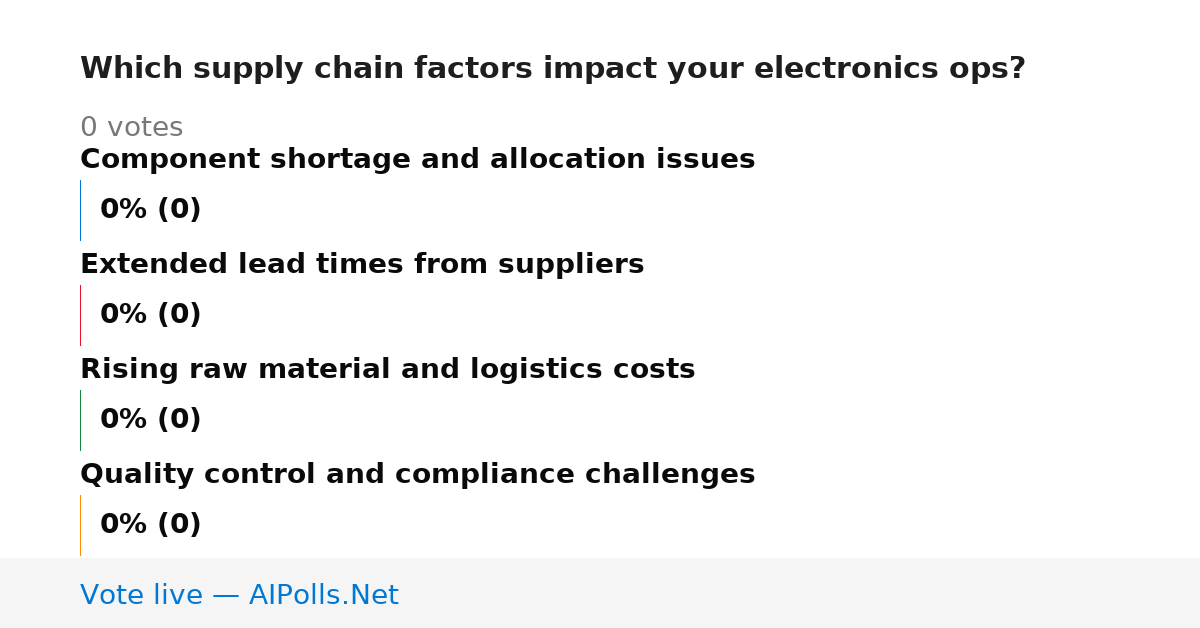 Which supply chain factors impact your electronics ops?

0 votes

Component shortage and allocation issues

0% (0)

Extended lead times from suppliers

0% (0)

Rising raw material and logistics costs

0% (0)

Quality control and compliance challenges

0% (0)

Vote live — AIPolls.Net